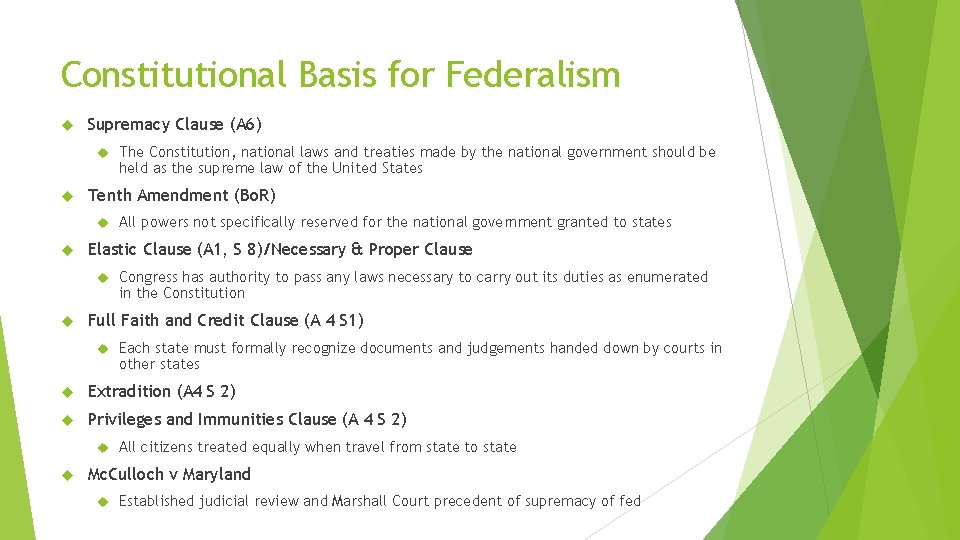 Constitutional Basis for Federalism

Supremacy Clause (A6)

The Constitution, national laws and treaties made by the national government should be held as the supreme law of the United States

Tenth Amendment (BoR)

All powers not specifically reserved for the national government granted to states

Elastic Clause (A1, S 8)/Necessary & Proper Clause

Congress has authority to pass any laws necessary to carry out its duties as enumerated in the Constitution

Full Faith and Credit Clause (A 4 S1)

Each state must formally recognize documents and judgements handed down by courts in other states

Extradition (A4 S 2)

Privileges and Immunities Clause (A 4 S 2)

All citizens treated equally when travel from state to state

McCulloch v Maryland

Established judicial review and Marshall Court precedent of supremacy of fed